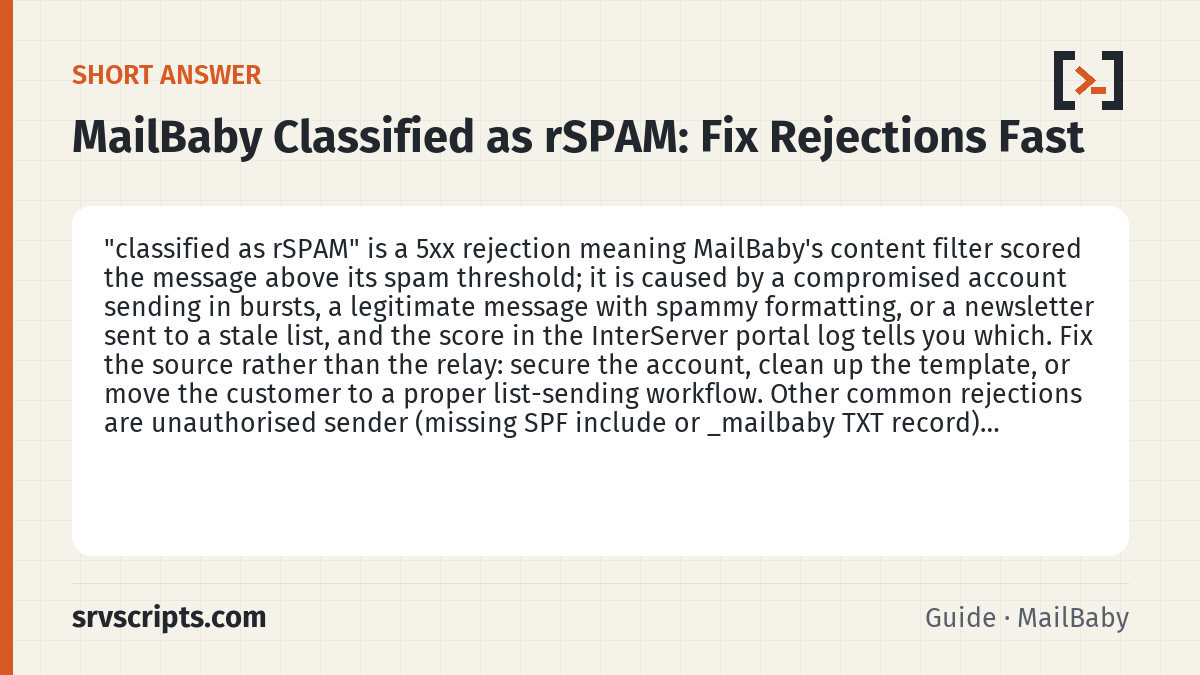 SHORT ANSWER

MailBaby Classified as rSPAM: Fix Rejections Fast

"classified as rSPAM" is a 5xx rejection meaning MailBaby's content filter scored the message above its spam threshold; it is caused by a compromised account sending in bursts, a legitimate message with spammy formatting, or a newsletter sent to a stale list, and the score in the InterServer portal log tells you which. Fix the source rather than the relay: secure the account, clean up the template, or move the customer to a proper list-sending workflow. Other common rejections are unauthorised sender (missing SPF include or _mailbaby TXT record)...

srvscripts.com

Guide · MailBaby